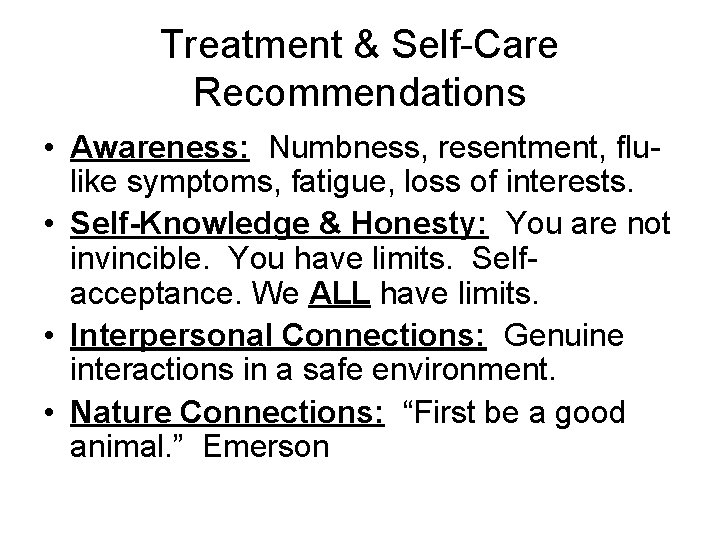 Treatment & Self-Care Recommendations

• Awareness: Numbness, resentment, flu-like symptoms, fatigue, loss of interests.

• Self-Knowledge & Honesty: You are not invincible. You have limits. Self-acceptance. We ALL have limits.

• Interpersonal Connections: Genuine interactions in a safe environment.

• Nature Connections: “First be a good animal.” Emerson